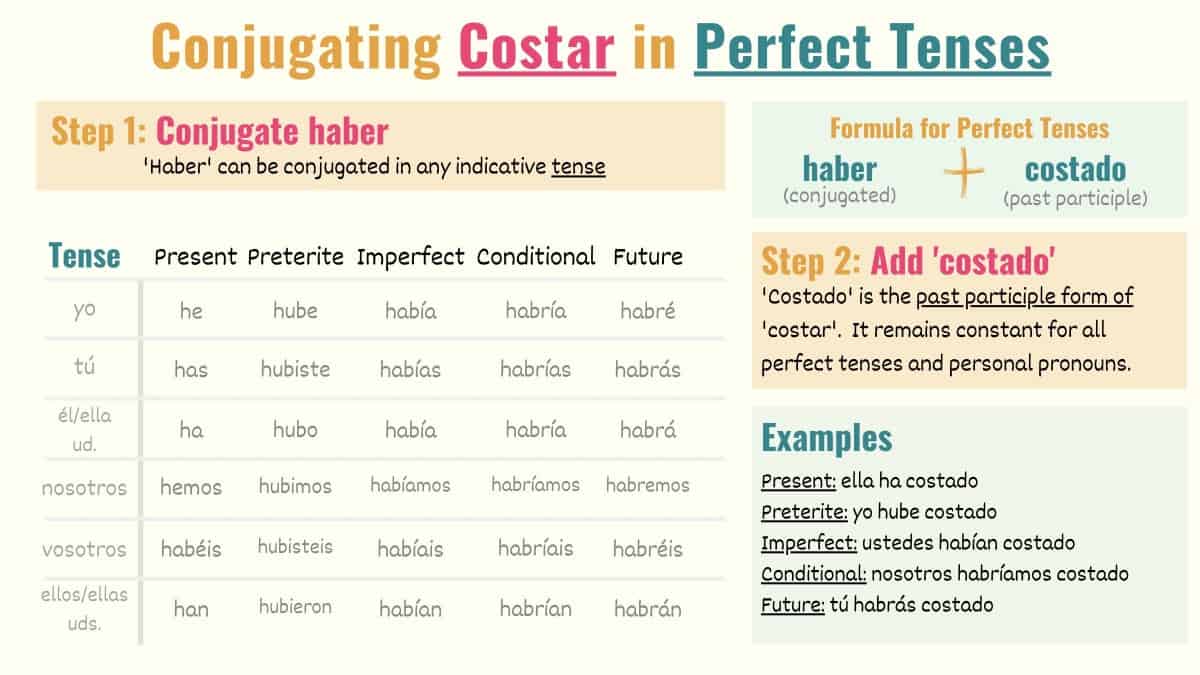 Conjugating Costar in Perfect Tenses

Step 1: Conjugate haber
'Haber' can be conjugated in any indicative tense

| Tense | Present | Preterite | Imperfect | Conditional | Future |
|---|---|---|---|---|---|
| yo | he | hube | había | habría | habré |
| tú | has | hubiste | habías | habrías | habrás |
| él/ella ud. | ha | hubo | había | habría | habrá |
| nosotros | hemos | hubimos | habíamos | habríamos | habremos |
| vosotros | habéis | hubisteis | habíais | habríais | habréis |
| ellos/ellas uds. | han | hubieron | habían | habrían | habrán |

Formula for Perfect Tenses
haber (conjugated) + costado (past participle)

Step 2: Add 'costado'
'Costado' is the past participle form of 'costar'. It remains constant for all perfect tenses and personal pronouns.

Examples
Present: ella ha costado
Preterite: yo hube costado
Imperfect: ustedes habían costado
Conditional: nosotros habríamos costado
Future: tú habrás costado